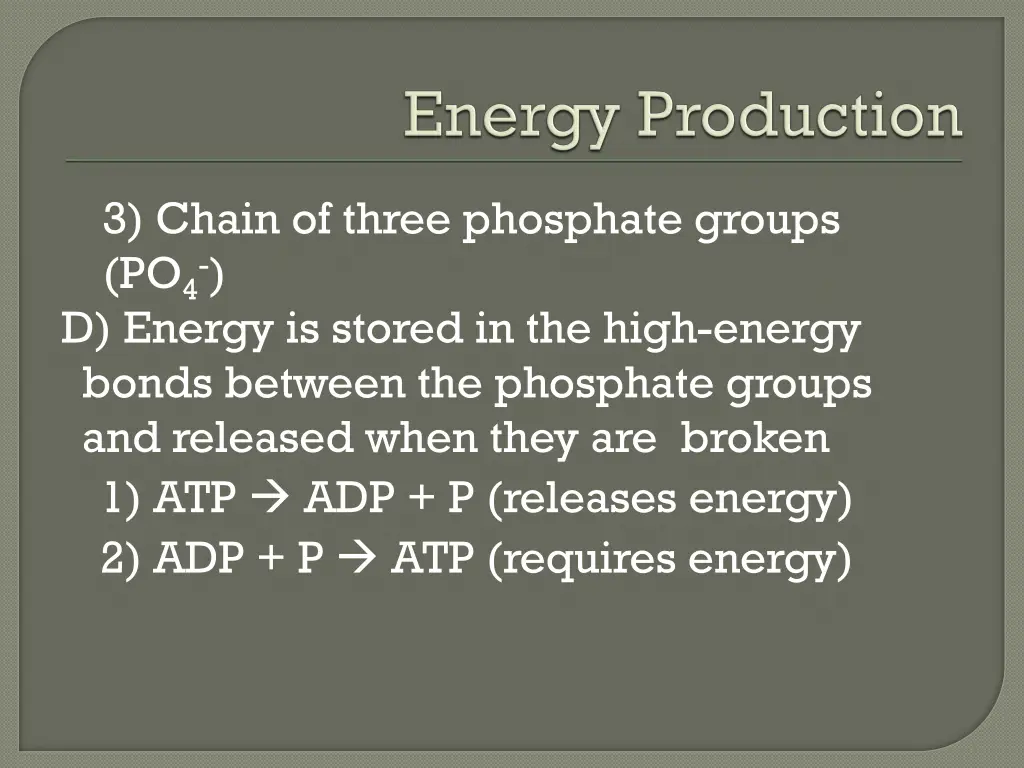 Energy Production

3) Chain of three phosphate groups ($PO_4^-$)

D) Energy is stored in the high-energy bonds between the phosphate groups and released when they are broken

1) ATP $\rightarrow$ ADP + P (releases energy)

2) ADP + P $\rightarrow$ ATP (requires energy)